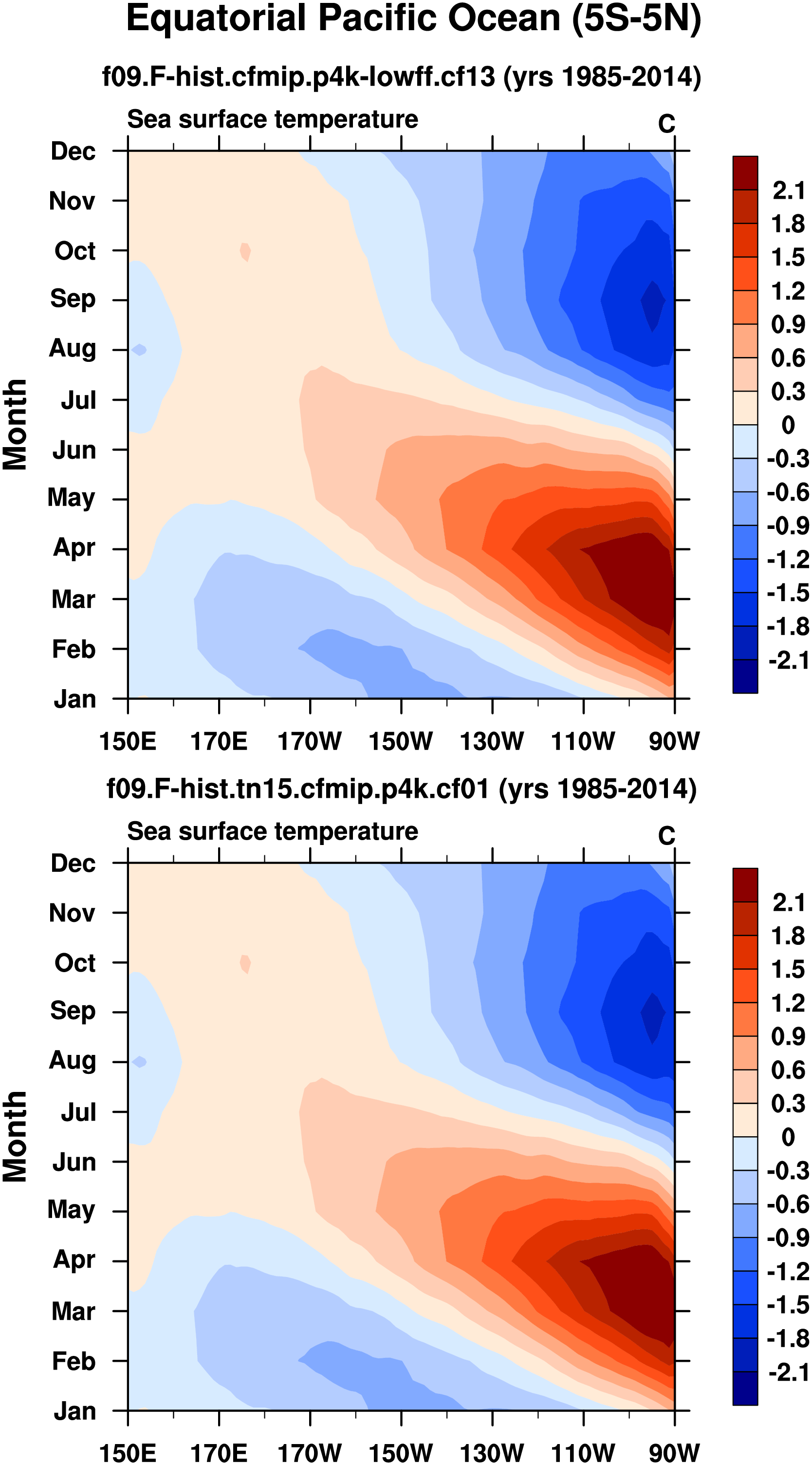 Equatorial Pacific Ocean (5S-5N)

f09.F-hist.cfmip.p4k-lowff.cf13 (yrs 1985-2014)

Sea surface temperature

C

Month

Dec
Nov
Oct
Sep
Aug
Jul
Jun
May
Apr
Mar
Feb
Jan

150E 170E 170W 150W 130W 110W 90W

2.1
1.8
1.5
1.2
0.9
0.6
0.3
0
-0.3
-0.6
-0.9
-1.2
-1.5
-1.8
-2.1

f09.F-hist.tn15.cfmip.p4k.cf01 (yrs 1985-2014)

Sea surface temperature

C

Month

Dec
Nov
Oct
Sep
Aug
Jul
Jun
May
Apr
Mar
Feb
Jan

150E 170E 170W 150W 130W 110W 90W

2.1
1.8
1.5
1.2
0.9
0.6
0.3
0
-0.3
-0.6
-0.9
-1.2
-1.5
-1.8
-2.1